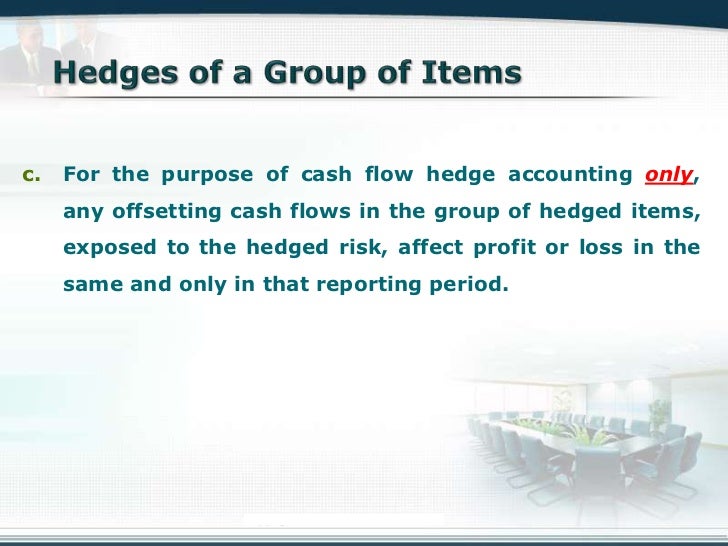 Hedges of a Group of Items

c. For the purpose of cash flow hedge accounting only, any offsetting cash flows in the group of hedged items, exposed to the hedged risk, affect profit or loss in the same and only in that reporting period.